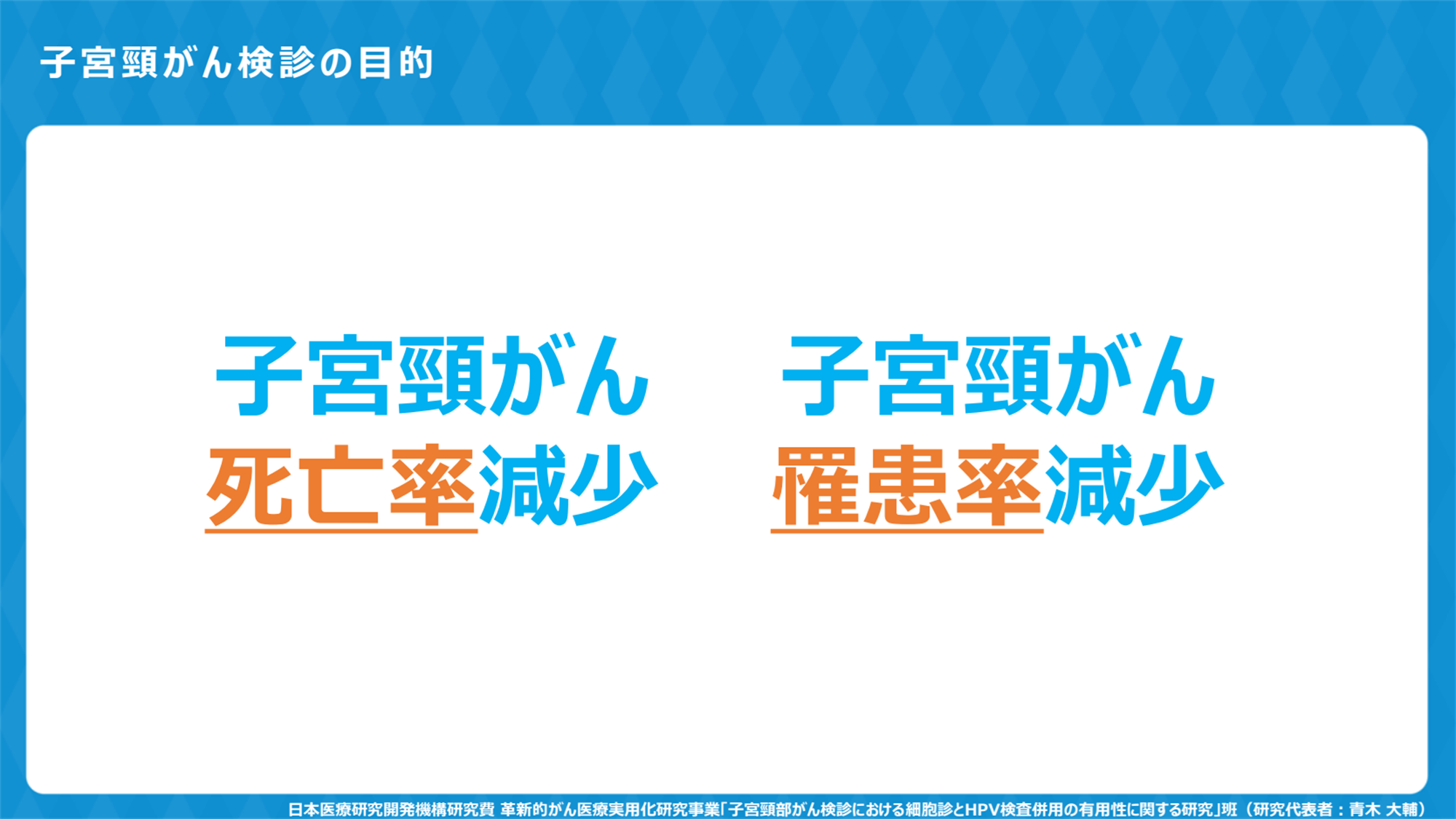 子宮頸がん検診の目的

子宮頸がん
死亡率減少

子宮頸がん
罹患率減少

日本医療研究開発機構研究費 革新的がん医療実用化研究事業「子宮頸部がん検診における細胞診とHPV検査併用の有用性に関する研究」班（研究代表者：青木 大輔）